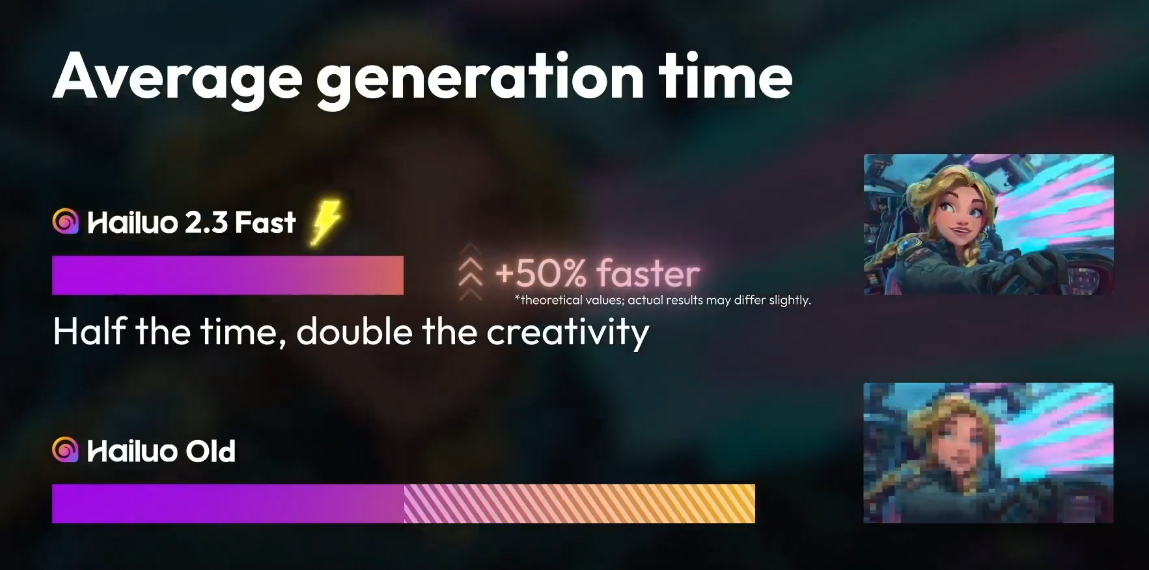 Average generation time

Hailuo 2.3 Fast

+50% faster

*theoretical values; actual results may differ slightly.

Half the time, double the creativity

Hailuo Old